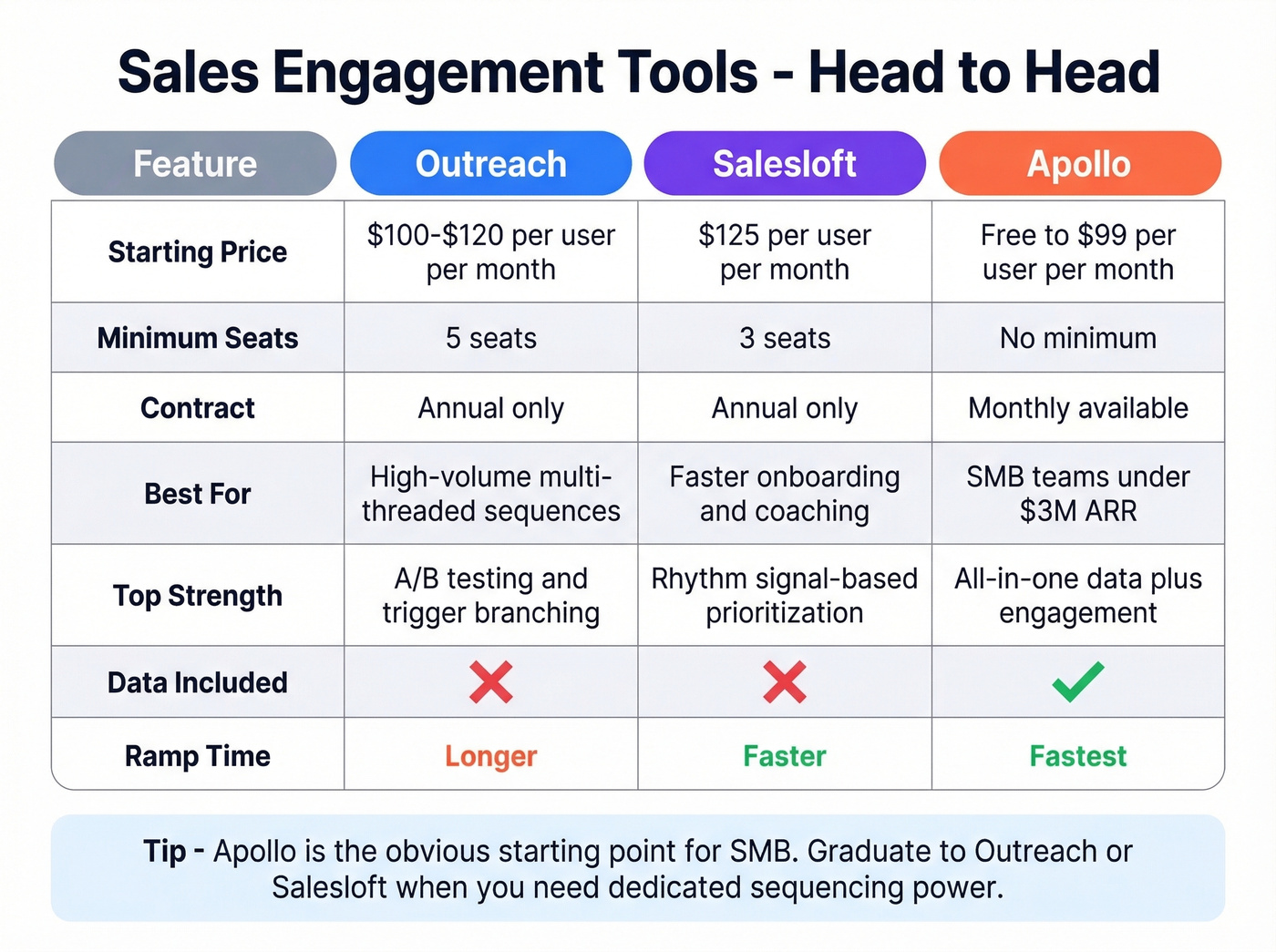 Sales Engagement Tools - Head to Head

| Feature | Outreach | Salesloft | Apollo |
|---|---|---|---|
| Starting Price | \$100-\$120 per user per month | \$125 per user per month | Free to \$99 per user per month |
| Minimum Seats | 5 seats | 3 seats | No minimum |
| Contract | Annual only | Annual only | Monthly available |
| Best For | High-volume multi-threaded sequences | Faster onboarding and coaching | SMB teams under \$3M ARR |
| Top Strength | A/B testing and trigger branching | Rhythm signal-based prioritization | All-in-one data plus engagement |
| Data Included | ✗ | ✗ | ✓ |
| Ramp Time | Longer | Faster | Fastest |

Tip - Apollo is the obvious starting point for SMB. Graduate to Outreach or Salesloft when you need dedicated sequencing power.